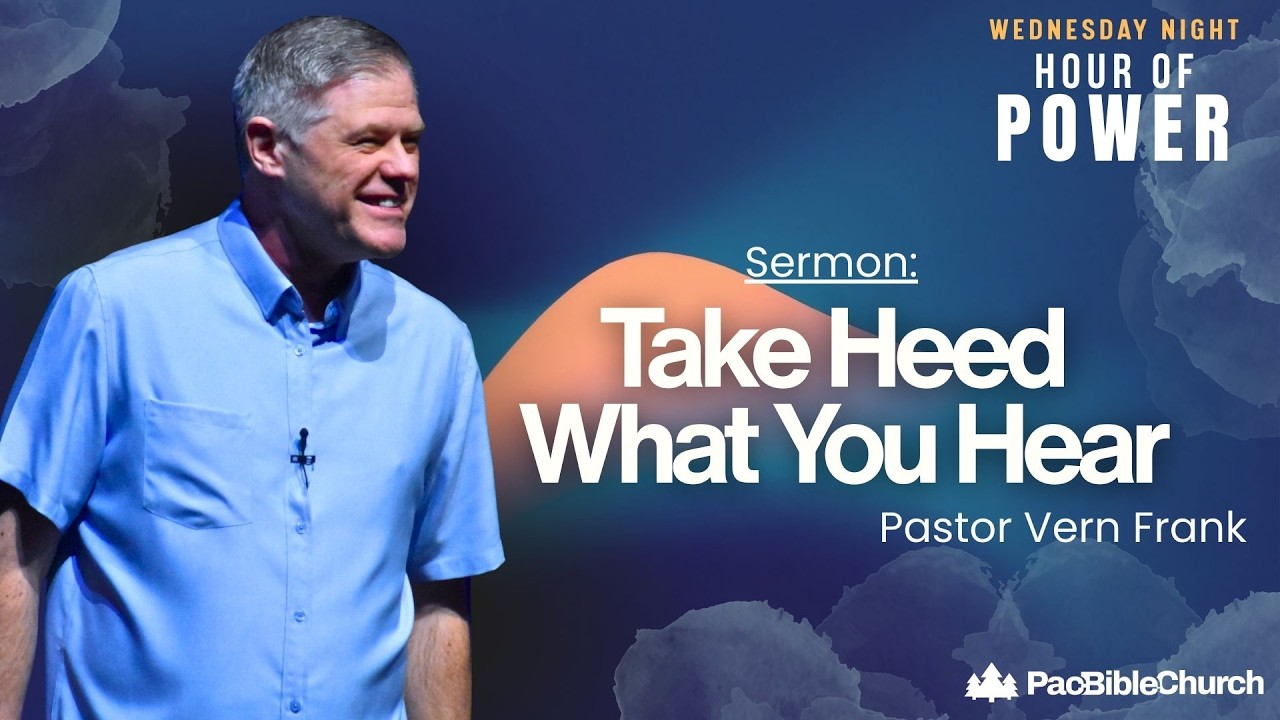 WEDNESDAY NIGHT
HOUR OF
POWER

Sermon:
Take Heed What You Hear
Pastor Vern Frank

PacBibleChurch